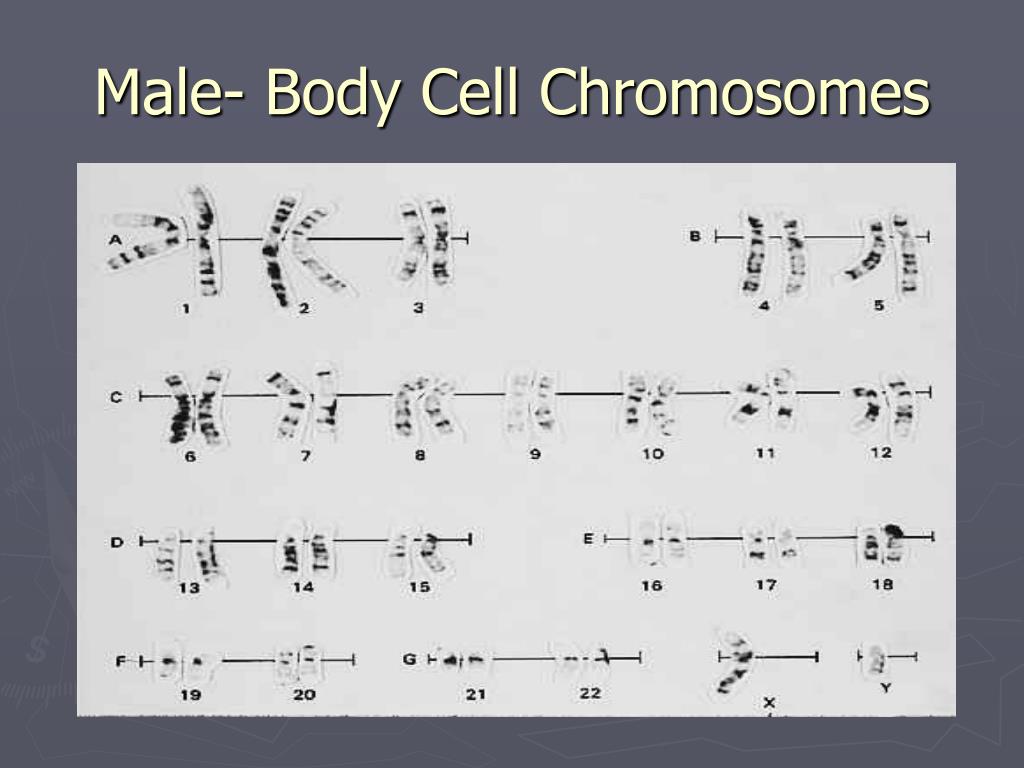 Male- Body Cell Chromosomes

A
1
2
3
B
4
5
C
6
7
8
9
10
11
12
D
13
14
15
E
16
17
18
F
19
20
G
21
22
X
Y